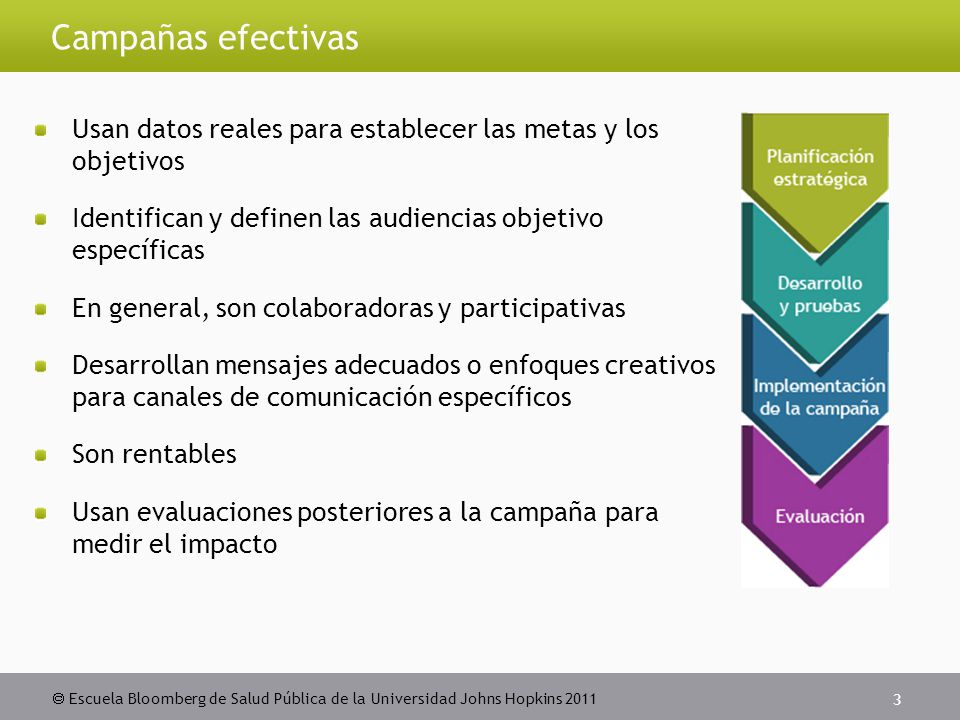 Campañas efectivas

Usan datos reales para establecer las metas y los objetivos

Identifican y definen las audiencias objetivo específicas

En general, son colaboradoras y participativas

Desarrollan mensajes adecuados o enfoques creativos para canales de comunicación específicos

Son rentables

Usan evaluaciones posteriores a la campaña para medir el impacto

Planificación estratégica

Desarrollo y pruebas

Implementación de la campaña

Evaluación

© Escuela Bloomberg de Salud Pública de la Universidad Johns Hopkins 2011

3